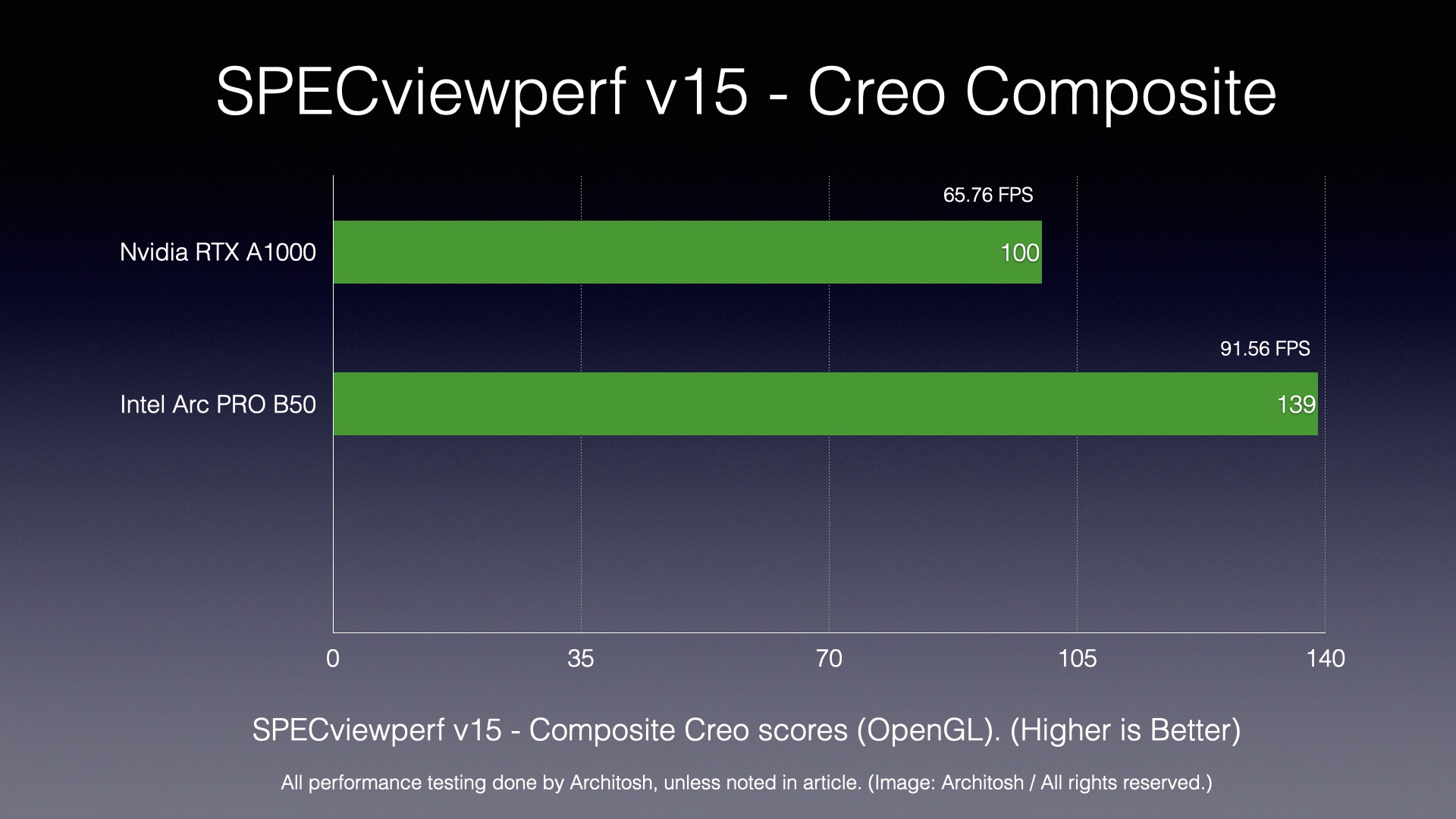 SPECviewperf v15 - Creo Composite

65.76 FPS

Nvidia RTX A1000

100

91.56 FPS

Intel Arc PRO B50

139

0

35

70

105

140

SPECviewperf v15 - Composite Creo scores (OpenGL). (Higher is Better)

All performance testing done by Architosh, unless noted in article. (Image: Architosh / All rights reserved.)